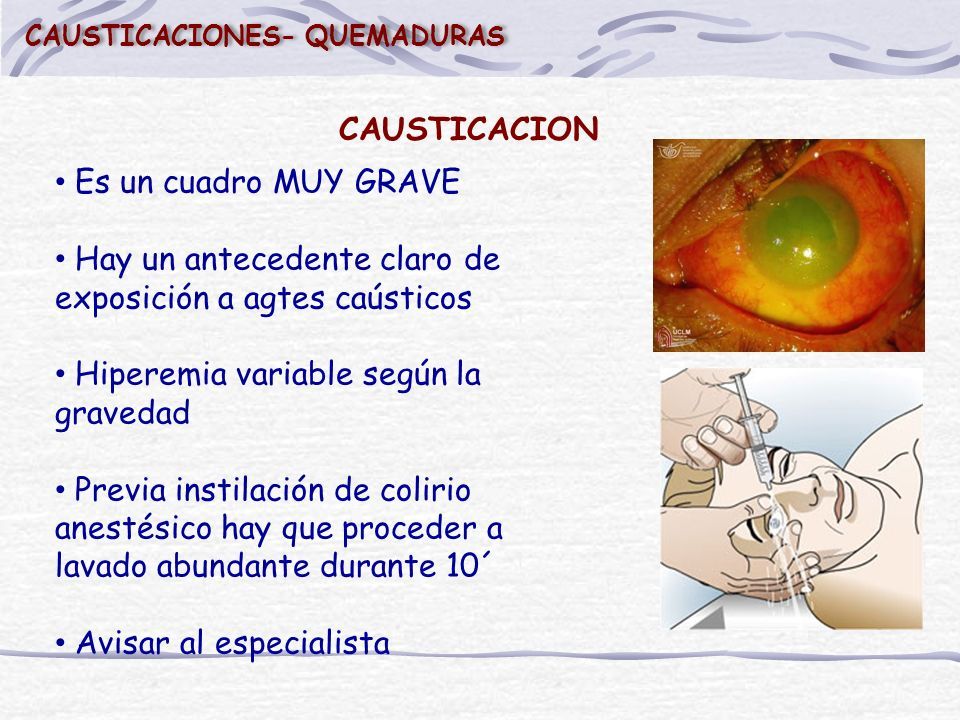 CAUSTICACIONES- QUEMADURAS

CAUSTICACION

• Es un cuadro MUY GRAVE

• Hay un antecedente claro de exposición a agtes caústicos

• Hiperemia variable según la gravedad

• Previa instilación de colirio anestésico hay que proceder a lavado abundante durante 10´

• Avisar al especialista

UCLM